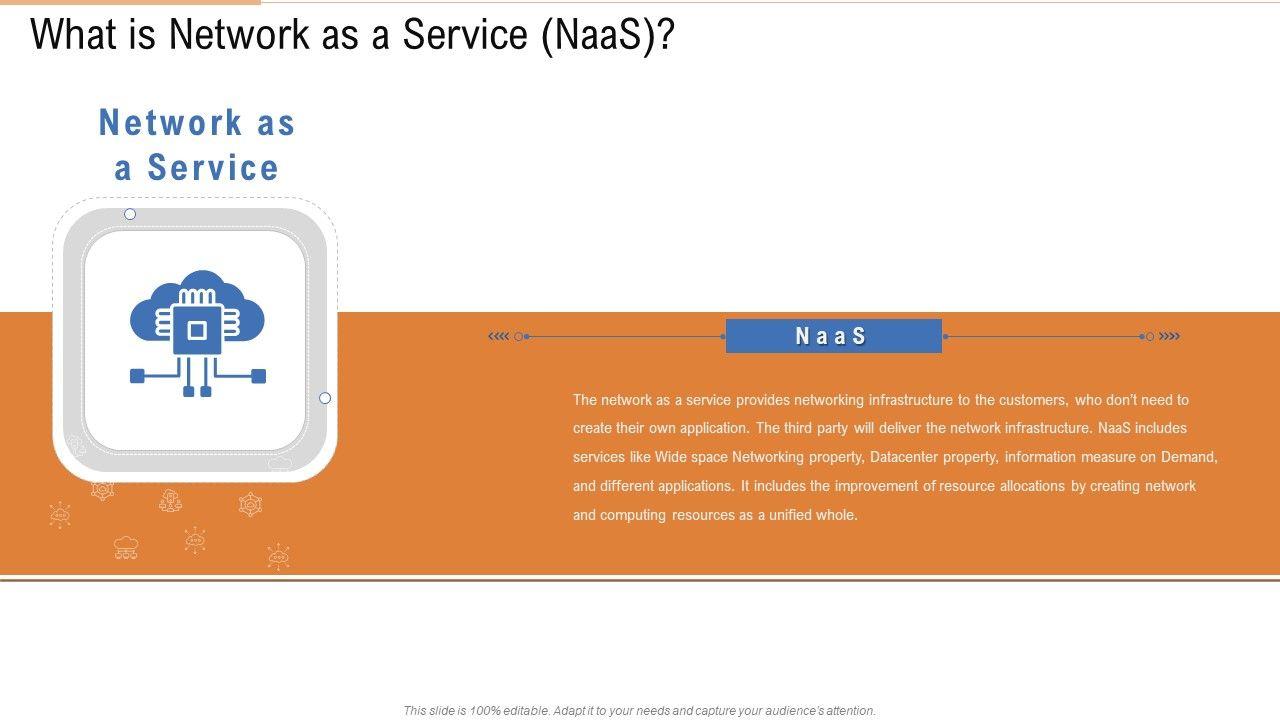 What is Network as a Service (NaaS)?

Network as a Service

NaaS

The network as a service provides networking infrastructure to the customers, who don't need to create their own application. The third party will deliver the network infrastructure. NaaS includes services like Wide space Networking property, Datacenter property, information measure on Demand, and different applications. It includes the improvement of resource allocations by creating network and computing resources as a unified whole.

This slide is 100% editable. Adapt it to your needs and capture your audience's attention.